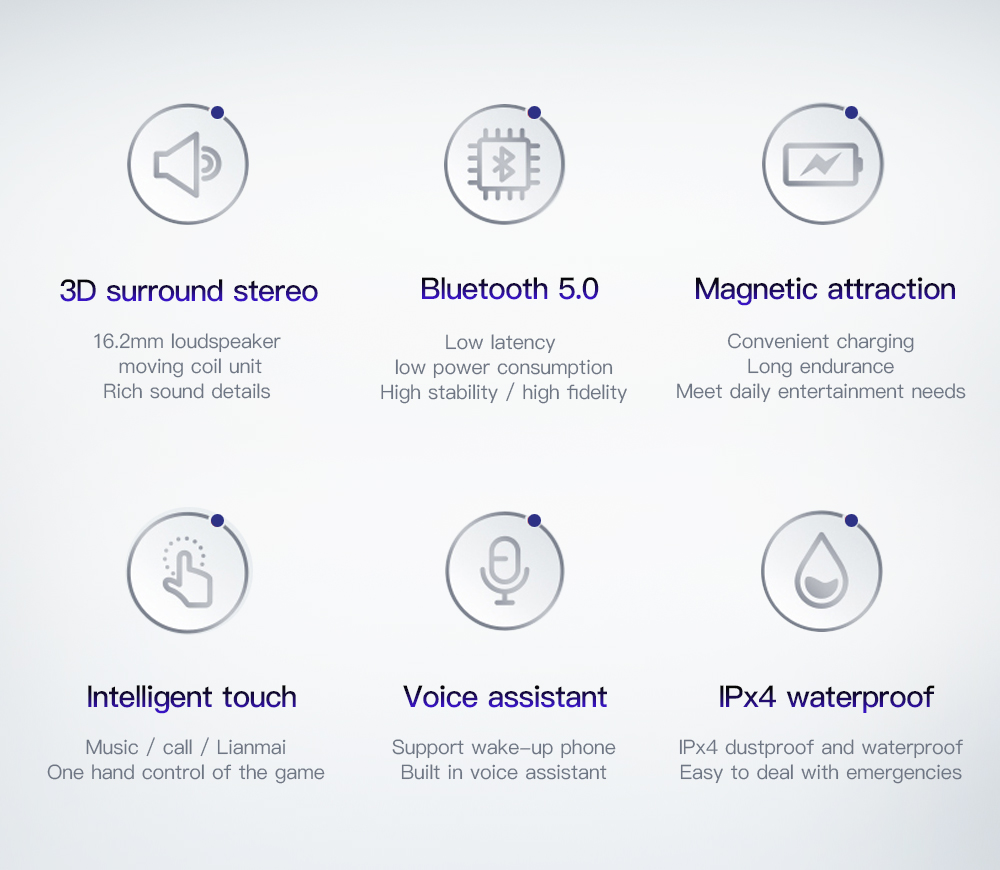 3D surround stereo

16.2mm loudspeaker
moving coil unit
Rich sound details

Bluetooth 5.0

Low latency
low power consumption
High stability / high fidelity

Magnetic attraction

Convenient charging
Long endurance
Meet daily entertainment needs

Intelligent touch

Music / call / Lianmai
One hand control of the game

Voice assistant

Support wake-up phone
Built in voice assistant

IPx4 waterproof

IPx4 dustproof and waterproof
Easy to deal with emergencies